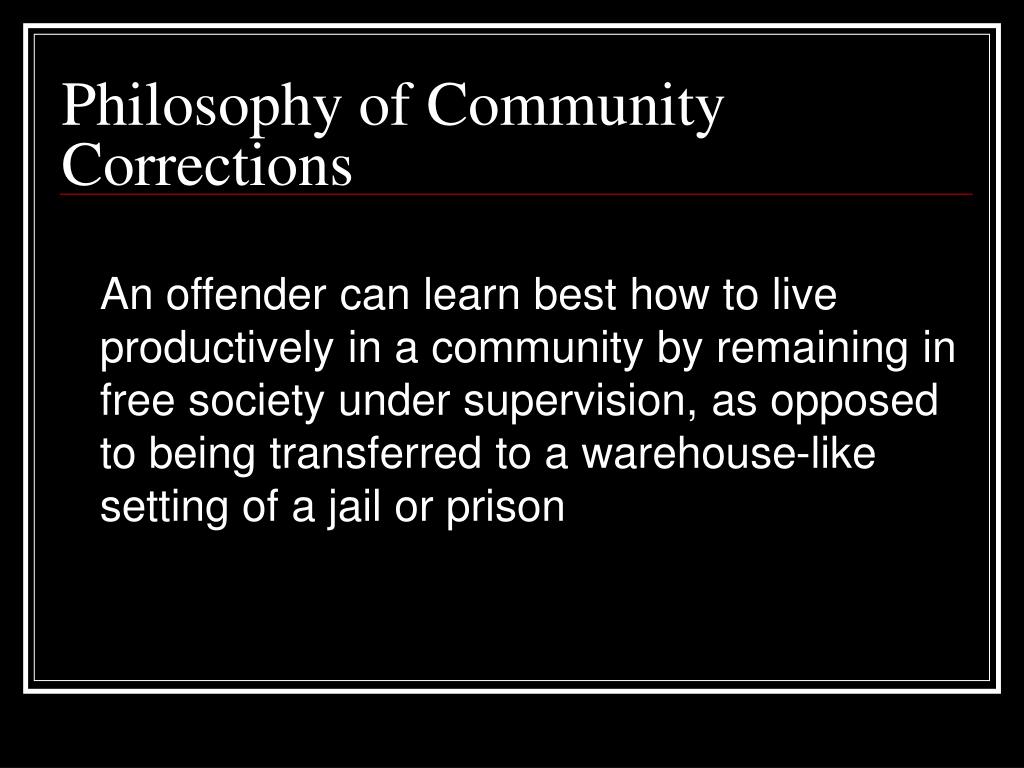 Philosophy of Community Corrections

An offender can learn best how to live productively in a community by remaining in free society under supervision, as opposed to being transferred to a warehouse-like setting of a jail or prison